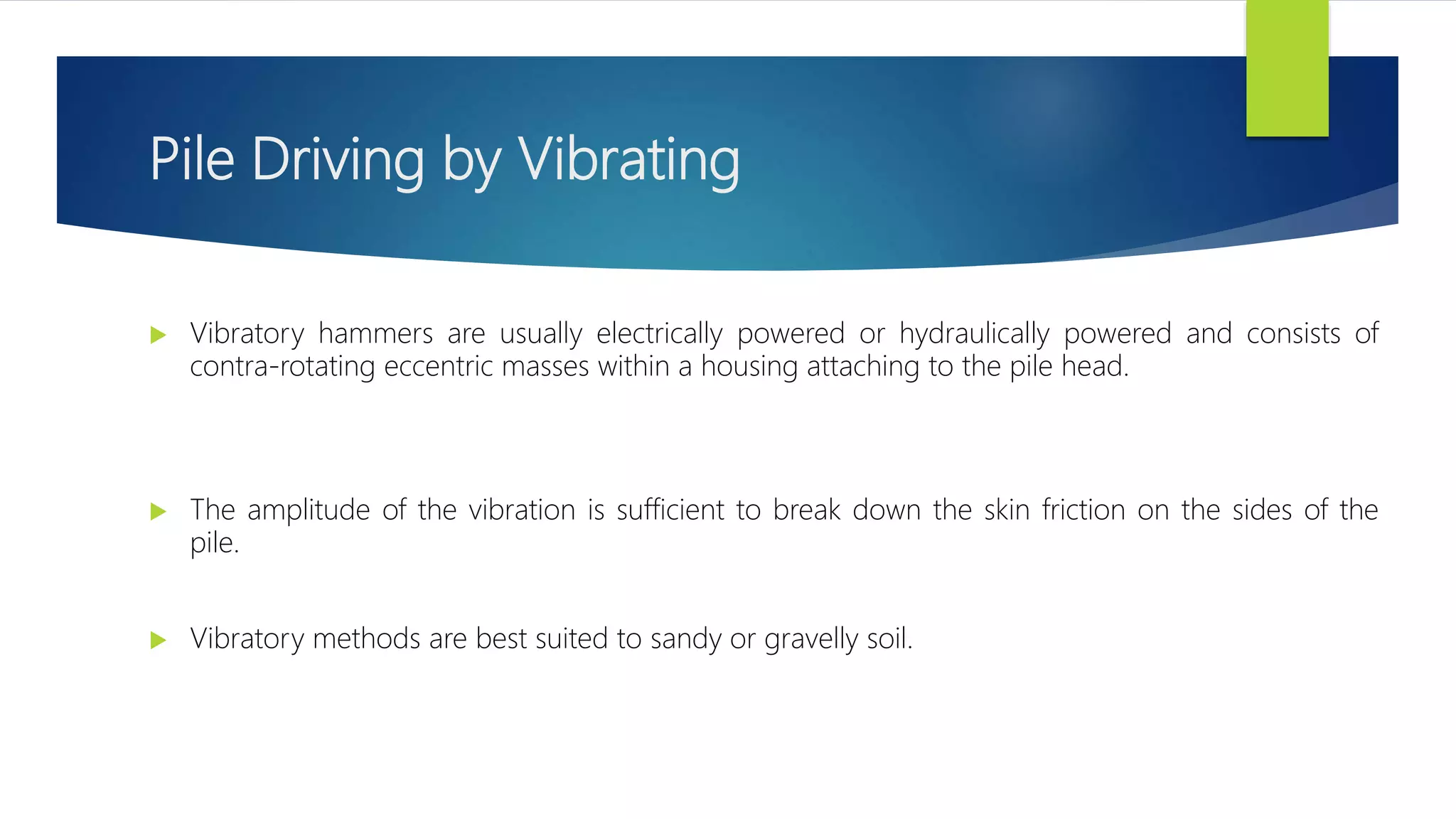 Pile Driving by Vibrating

Vibratory hammers are usually electrically powered or hydraulically powered and consists of contra-rotating eccentric masses within a housing attaching to the pile head.

The amplitude of the vibration is sufficient to break down the skin friction on the sides of the pile.

Vibratory methods are best suited to sandy or gravelly soil.